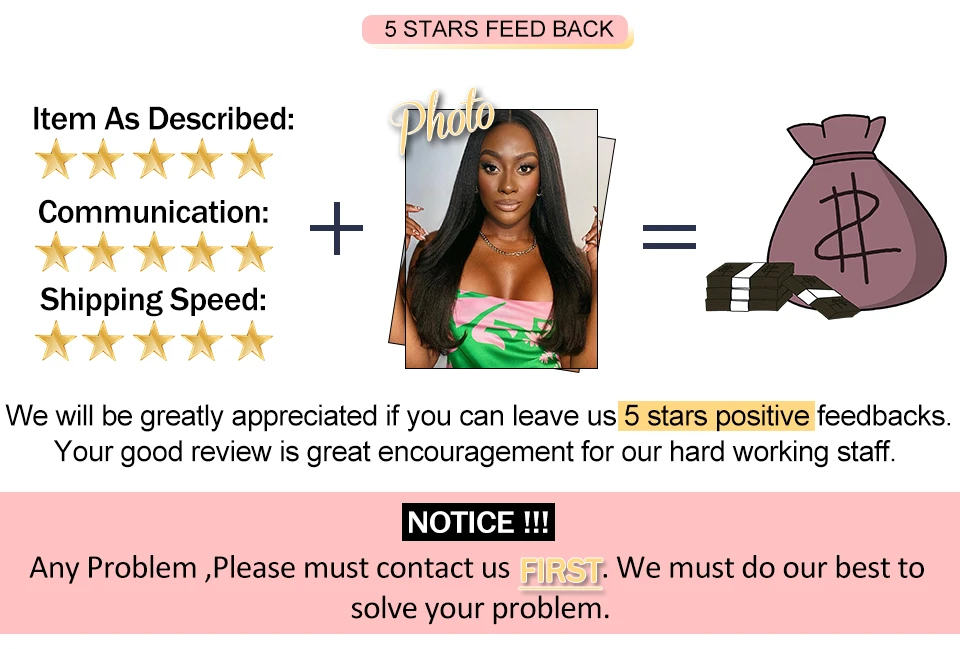 5 STARS FEED BACK

Item As Described:

Communication:

Shipping Speed:

+

Photo

=

We will be greatly appreciated if you can leave us 5 stars positive feedbacks. Your good review is great encouragement for our hard working staff.

NOTICE !!!

Any Problem ,Please must contact us FIRST. We must do our best to solve your problem.